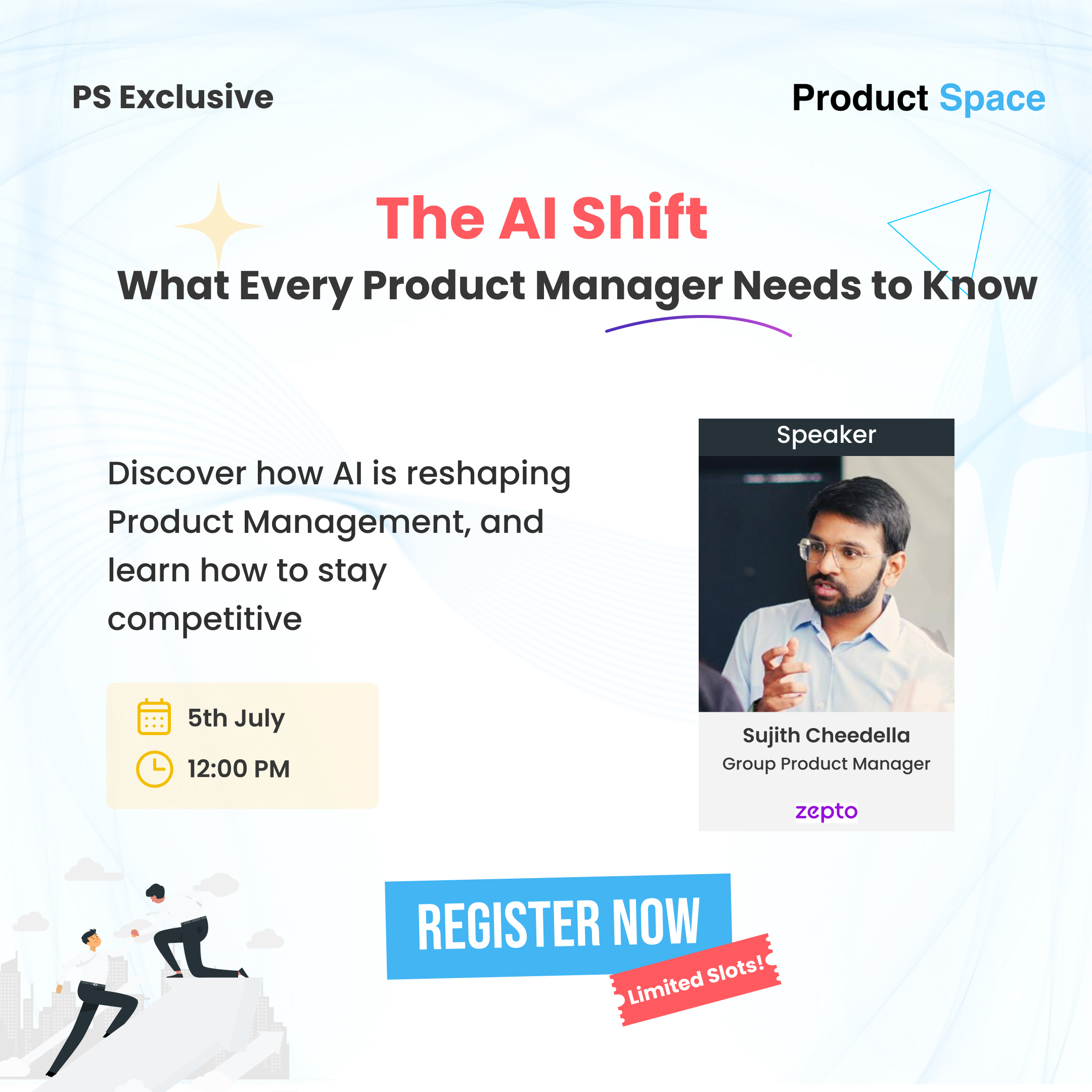 PS Exclusive

Product Space

The AI Shift

What Every Product Manager Needs to Know

Discover how AI is reshaping Product Management, and learn how to stay competitive

5th July

12:00 PM

Speaker

Sujith Cheedella

Group Product Manager

zepto

REGISTER NOW

Limited Slots!